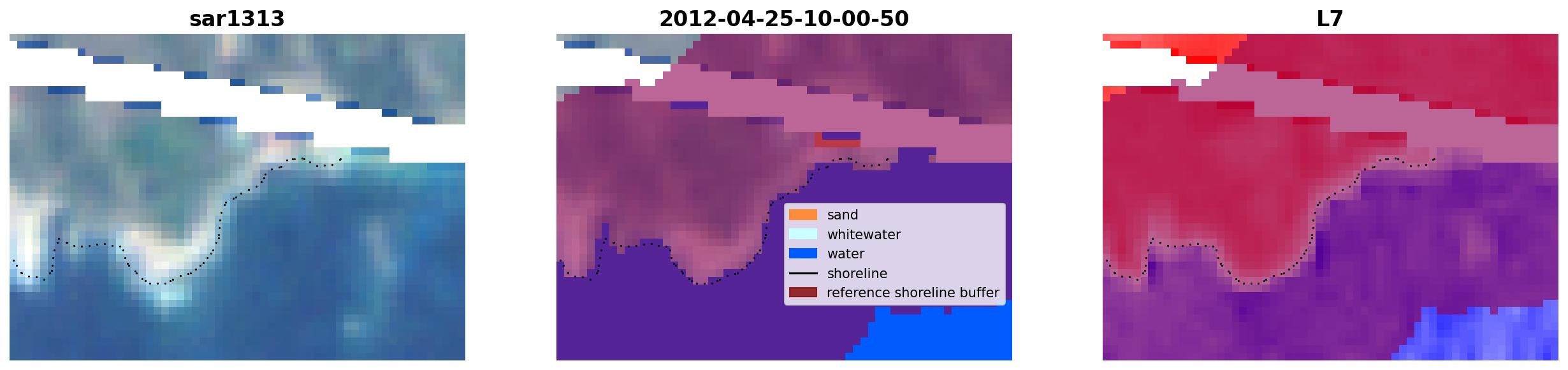 sar1313

2012-04-25-10-00-50

sand
whitewater
water
shoreline
reference shoreline buffer

L7